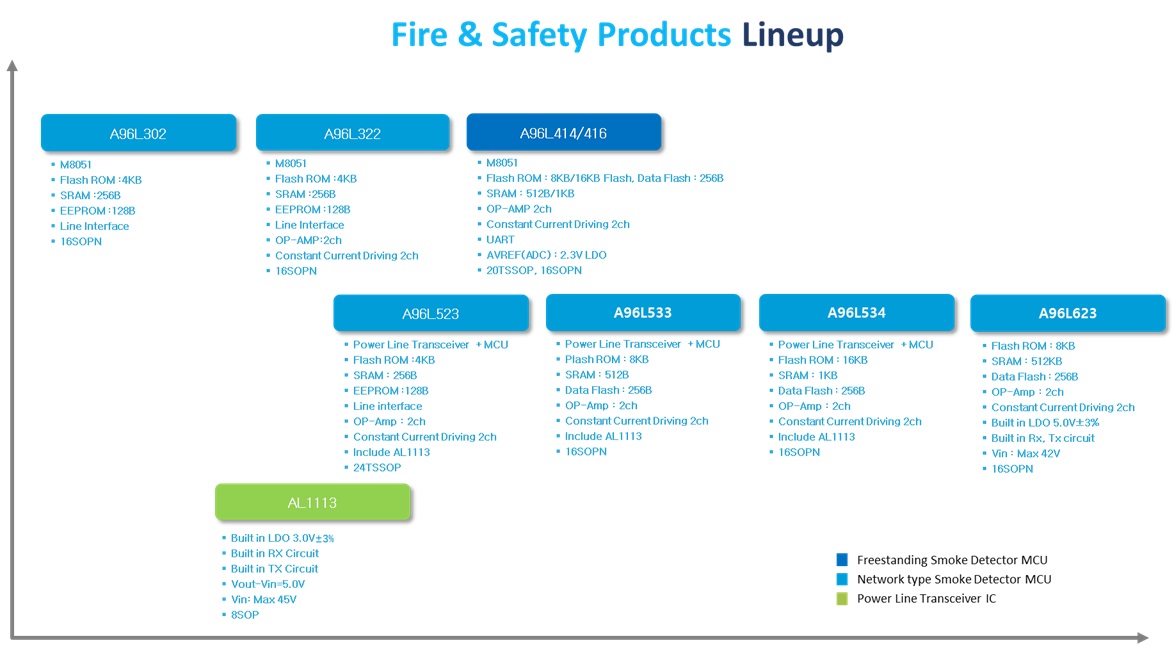 Fire & Safety Products Lineup

A96L302
- M8051
- Flash ROM :4KB
- SRAM :256B
- EEPROM :128B
- Line Interface
- 16SOPN

A96L322
- M8051
- Flash ROM :4KB
- SRAM :256B
- EEPROM :128B
- Line Interface
- OP-AMP:2ch
- Constant Current Driving 2ch
- 16SOPN

A96L414/416
- M8051
- Flash ROM : 8KB/16KB Flash, Data Flash : 256B
- SRAM : 512B/1KB
- OP-AMP 2ch
- Constant Current Driving 2ch
- UART
- AVREF(ADC) : 2.3V LDO
- 20TSSOP, 16SOPN

A96L523
- Power Line Transceiver + MCU
- Flash ROM :4KB
- SRAM : 256B
- EEPROM :128B
- Line interface
- OP-Amp : 2ch
- Constant Current Driving 2ch
- Include AL1113
- 24TSSOP

A96L533
- Power Line Transceiver + MCU
- Plash ROM : 8KB
- SRAM : 512B
- Data Flash : 256B
- OP-Amp : 2ch
- Constant Current Driving 2ch
- Include AL1113
- 16SOPN

A96L534
- Power Line Transceiver + MCU
- Flash ROM : 16KB
- SRAM : 1KB
- Data Flash : 256B
- OP-Amp : 2ch
- Constant Current Driving 2ch
- Include AL1113
- 16SOPN

A96L623
- Flash ROM : 8KB
- SRAM : 512KB
- Data Flash : 256B
- OP-Amp : 2ch
- Constant Current Driving 2ch
- Built in LDO 5.0V±3%
- Built in Rx, Tx circuit
- Vin : Max 42V
- 16SOPN

AL1113
- Built in LDO 3.0V±3%
- Built in RX Circuit
- Built in TX Circuit
- Vout-Vin=5.0V
- Vin: Max 45V
- 8SOP

Freestanding Smoke Detector MCU
Network type Smoke Detector MCU
Power Line Transceiver IC